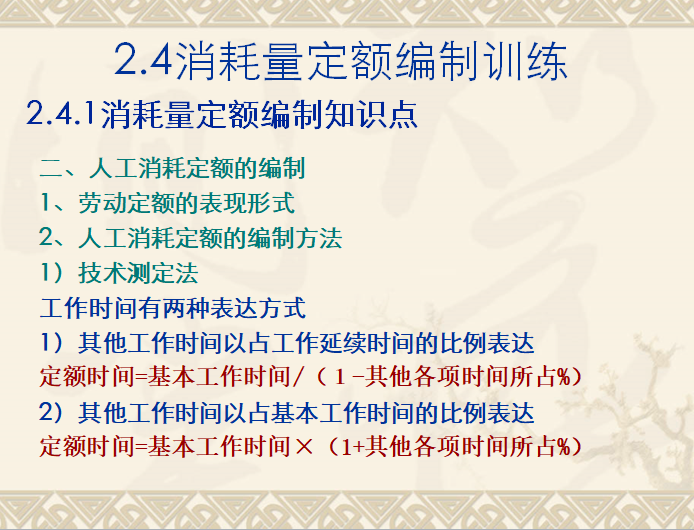 2.4消耗量定额编制训练

2.4.1消耗量定额编制知识点

二、人工消耗定额的编制

1、劳动定额的表现形式

2、人工消耗定额的编制方法

1）技术测定法

工作时间有两种表达方式

1）其他工作时间以占工作延续时间的比例表达

定额时间=基本工作时间/（1-其他各项时间所占%）

2）其他工作时间以占基本工作时间的比例表达

定额时间=基本工作时间×（1+其他各项时间所占%）